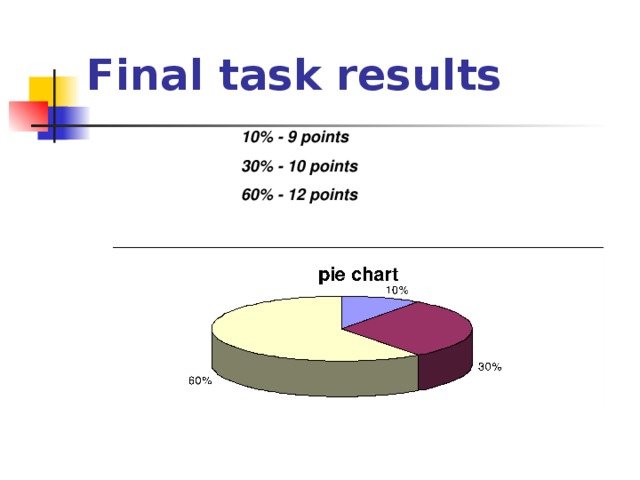 Final task results

10% - 9 points

30% - 10 points

60% - 12 points

pie chart

10%

30%

60%